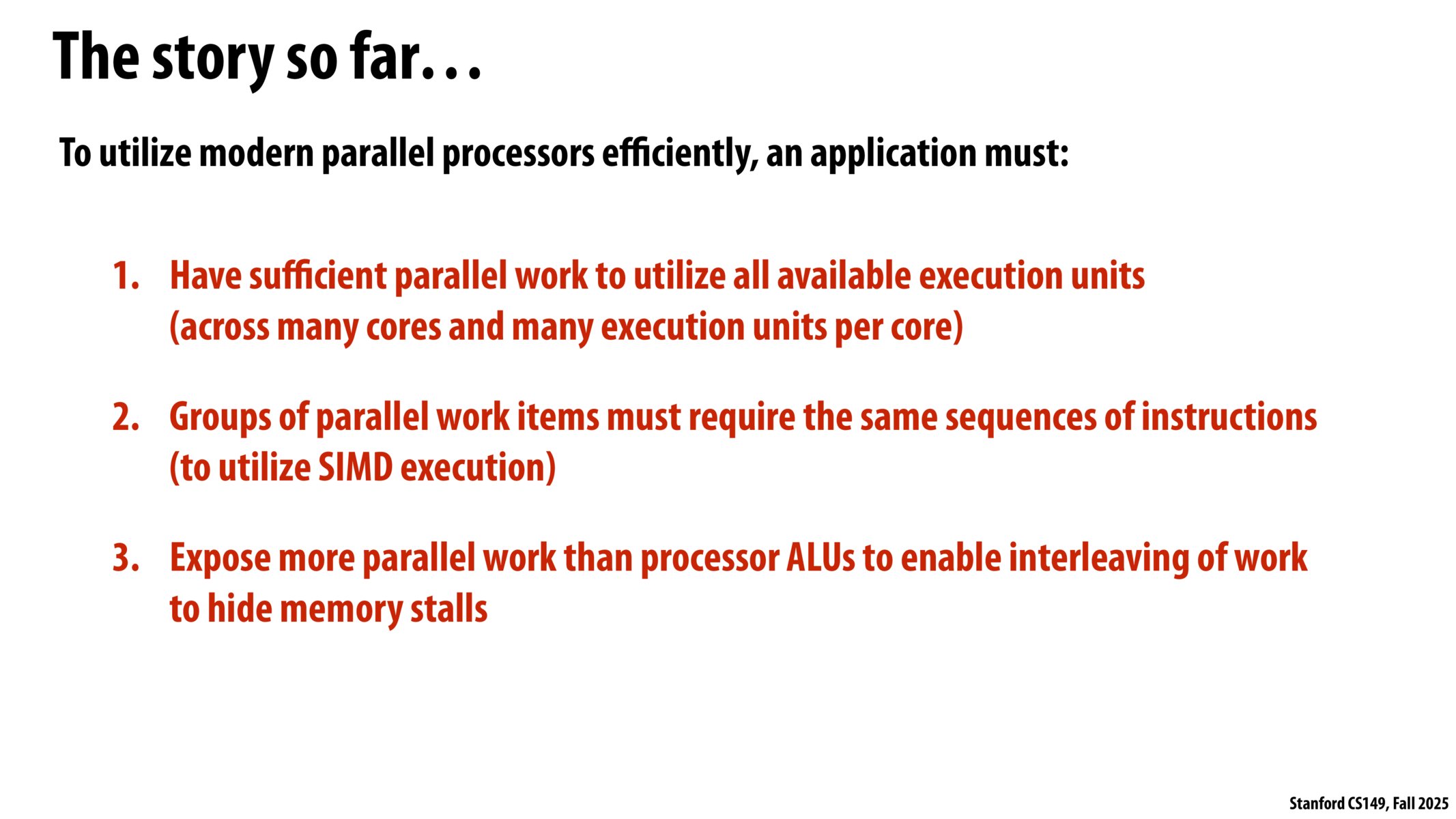 The story so far...

To utilize modern parallel processors efficiently, an application must:

1. Have sufficient parallel work to utilize all available execution units (across many cores and many execution units per core)

2. Groups of parallel work items must require the same sequences of instructions (to utilize SIMD execution)

3. Expose more parallel work than processor ALUs to enable interleaving of work to hide memory stalls

Stanford CS149, Fall 2025